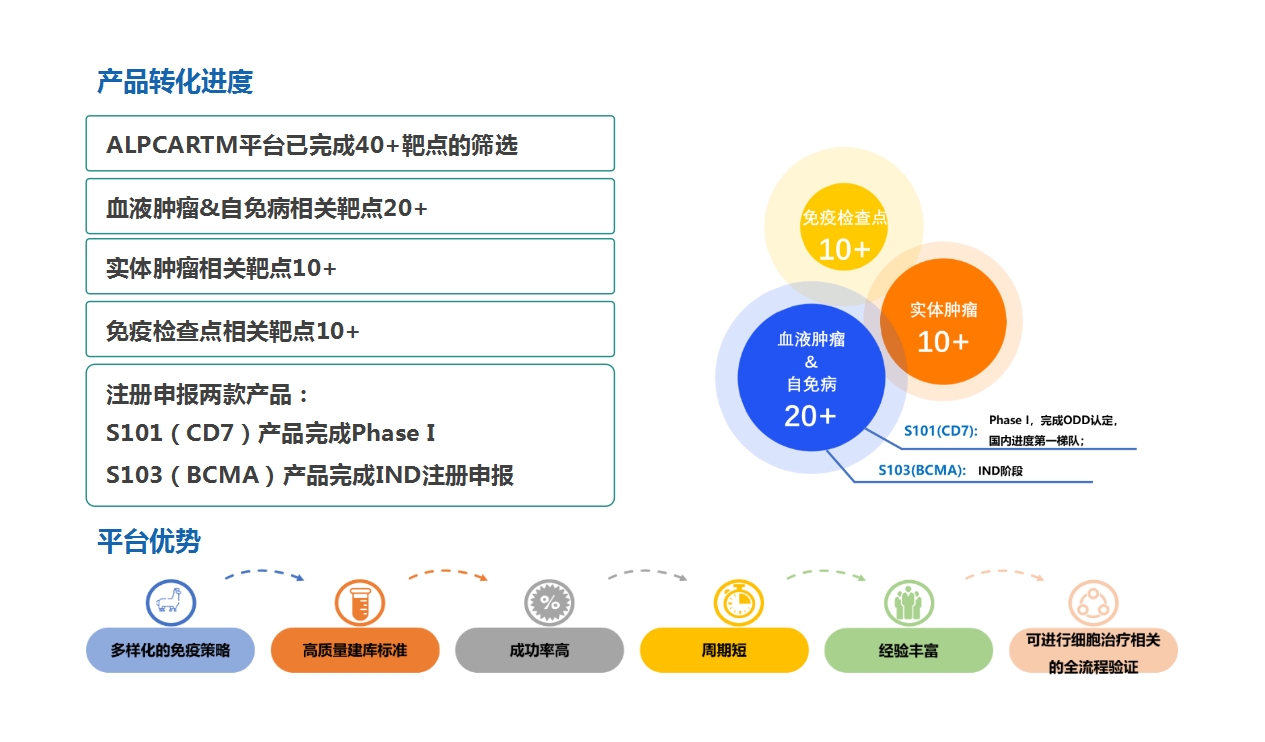 产品转化进度

ALPCARTM平台已完成40+靶点的筛选

血液肿瘤&自免病相关靶点20+

实体肿瘤相关靶点10+

免疫检查点相关靶点10+

注册申报两款产品：
S101（CD7）产品完成Phase I
S103（BCMA）产品完成IND注册申报

免疫检查点
10+

实体肿瘤
10+

血液肿瘤
&
自免病
20+

S101(CD7): Phase I，完成ODD认定，国内进度第一梯队；

S103(BCMA): IND阶段

平台优势

多样化的免疫策略

高质量建库标准

成功率高

周期短

经验丰富

可进行细胞治疗相关的全流程验证